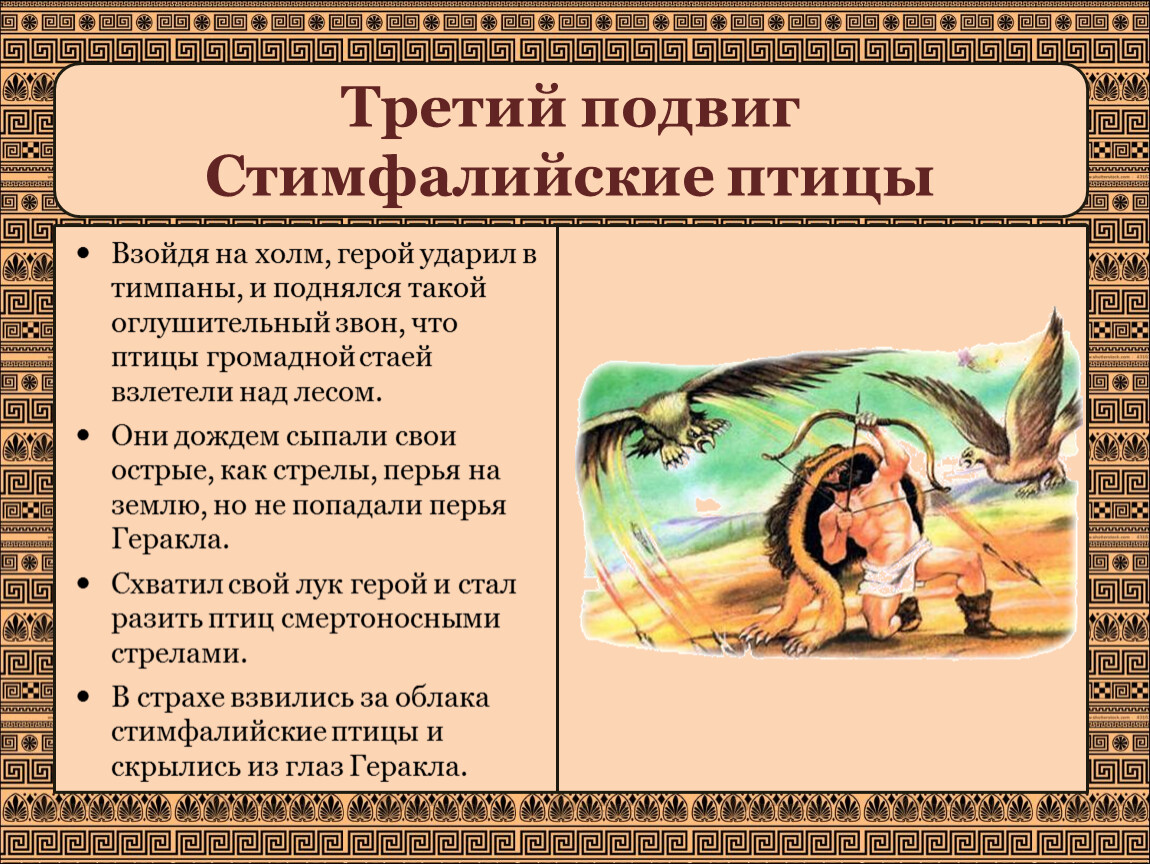 Третий подвиг
Стимфалийские птицы

• Взойдя на холм, герой ударил в тимпаны, и поднялся такой оглушительный звон, что птицы громадной стаей взлетели над лесом.
• Они дождем сыпали свои острые, как стрелы, перья на землю, но не попадали перья Геракла.
• Схватил свой лук герой и стал разить птиц смертоносными стрелами.
• В страхе взвились за облака стимфалийские птицы и скрылись из глаз Геракла.